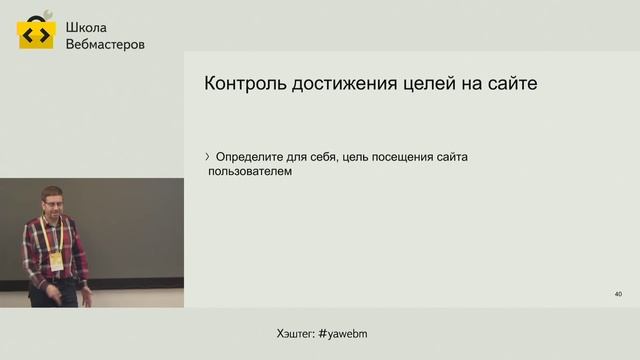 Школа Вебмастеров

Контроль достижения целей на сайте

› Определите для себя, цель посещения сайта пользователем

40

Хэштег: #yawebm